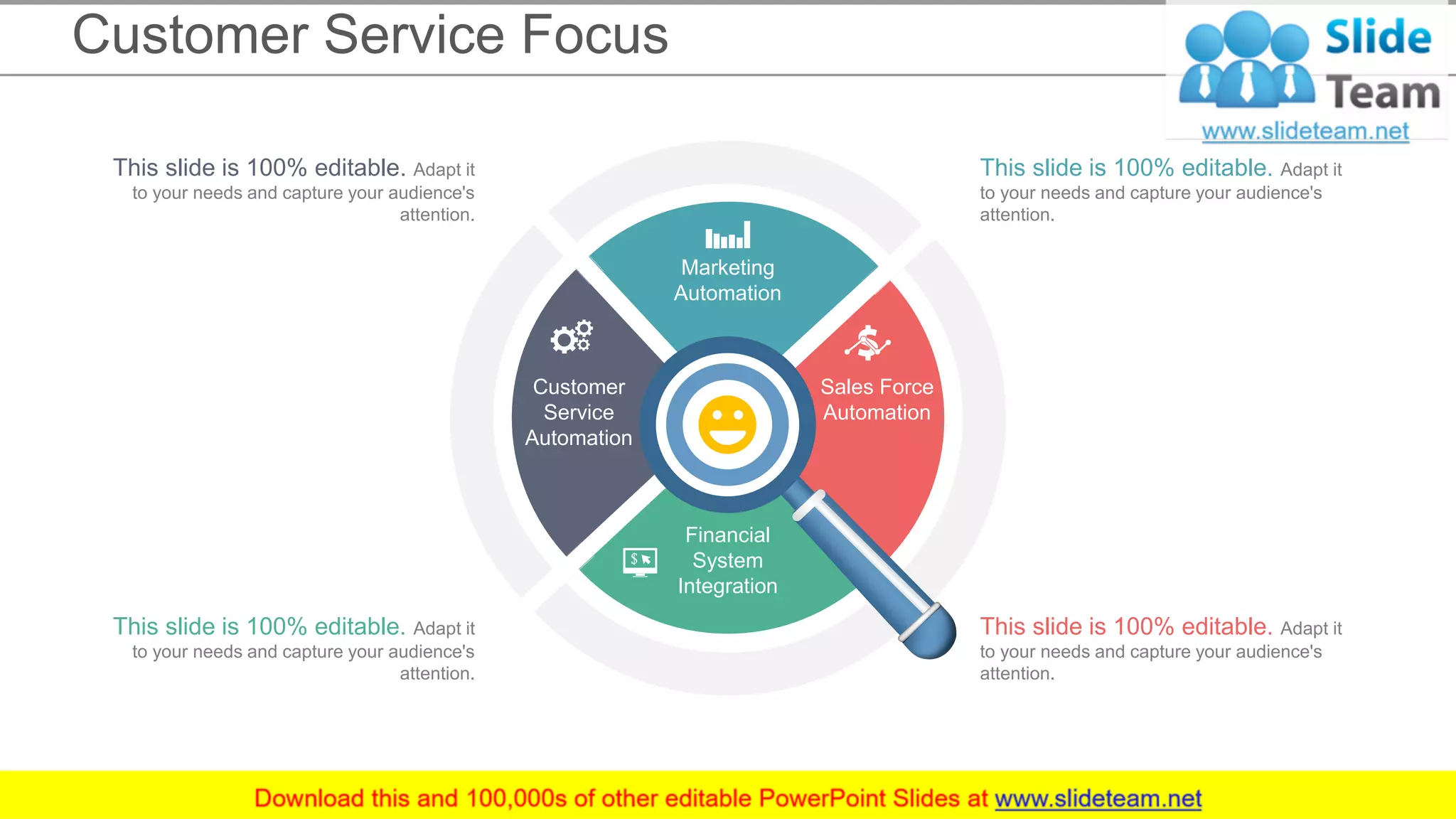 Customer Service Focus

Slide Team
www.slideteam.net

This slide is 100% editable. Adapt it to your needs and capture your audience's attention.

This slide is 100% editable. Adapt it to your needs and capture your audience's attention.

Marketing Automation

Customer Service Automation

Sales Force Automation

Financial System Integration

This slide is 100% editable. Adapt it to your needs and capture your audience's attention.

This slide is 100% editable. Adapt it to your needs and capture your audience's attention.

Download this and 100,000s of other editable PowerPoint Slides at www.slideteam.net